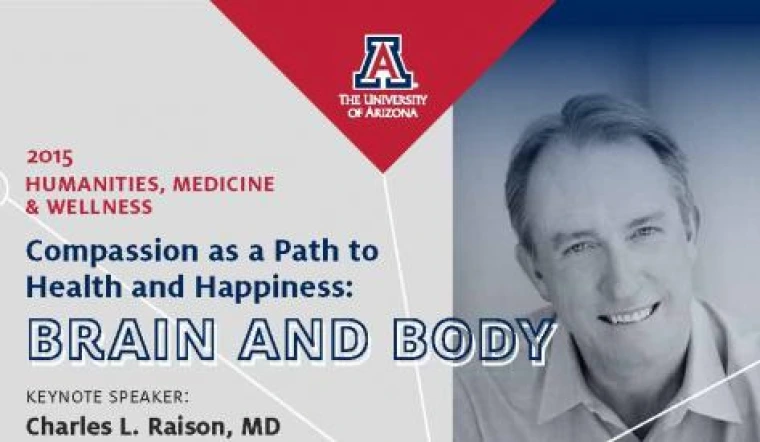 A
THE UNIVERSITY OF ARIZONA

2015
HUMANITIES, MEDICINE & WELLNESS

Compassion as a Path to Health and Happiness:
BRAIN AND BODY

KEYNOTE SPEAKER:
Charles L. Raison, MD